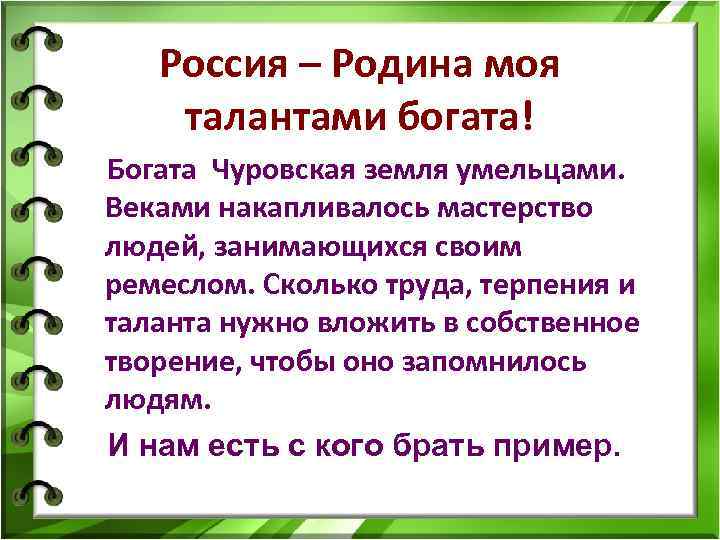 Россия – Родина моя талантами богата!

Богата Чуровская земля умельцами. Веками накапливалось мастерство людей, занимающихся своим ремеслом. Сколько труда, терпения и таланта нужно вложить в собственное творение, чтобы оно запомнилось людям.

И нам есть с кого брать пример.